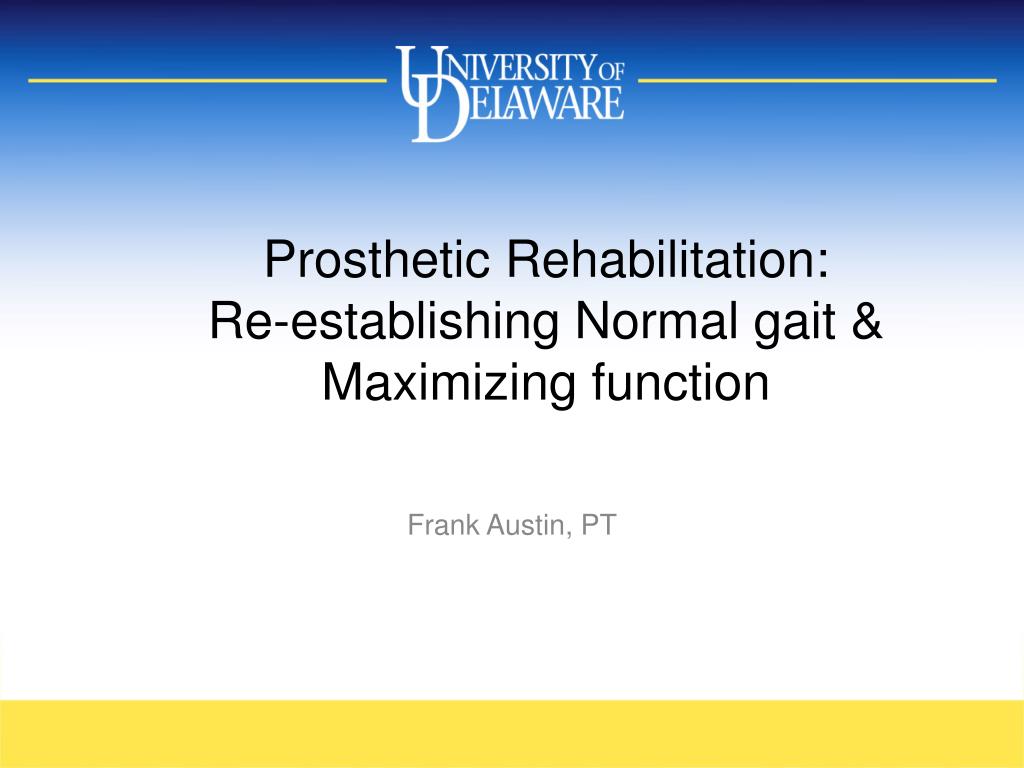 UNIVERSITY OF DELAWARE

Prosthetic Rehabilitation:
Re-establishing Normal gait & Maximizing function

Frank Austin, PT